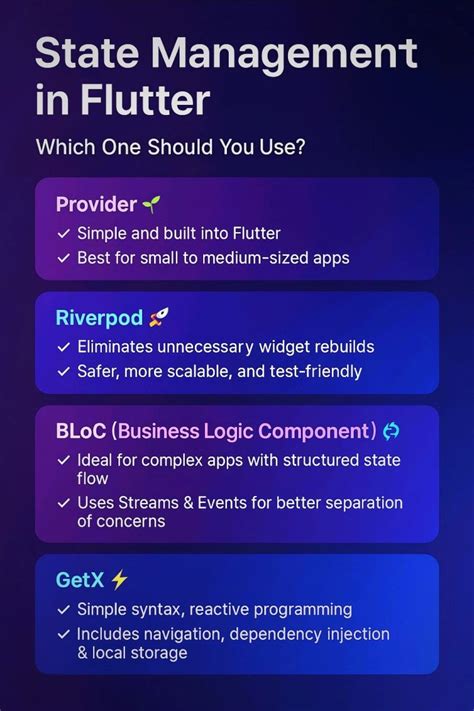 State Management in Flutter

Which One Should You Use?

Provider 🌱
✓ Simple and built into Flutter
✓ Best for small to medium-sized apps

Riverpod 🚀
✓ Eliminates unnecessary widget rebuilds
✓ Safer, more scalable, and test-friendly

BLoC (Business Logic Component) 🔄
✓ Ideal for complex apps with structured state flow
✓ Uses Streams & Events for better separation of concerns

GetX ⚡
✓ Simple syntax, reactive programming
✓ Includes navigation, dependency injection & local storage